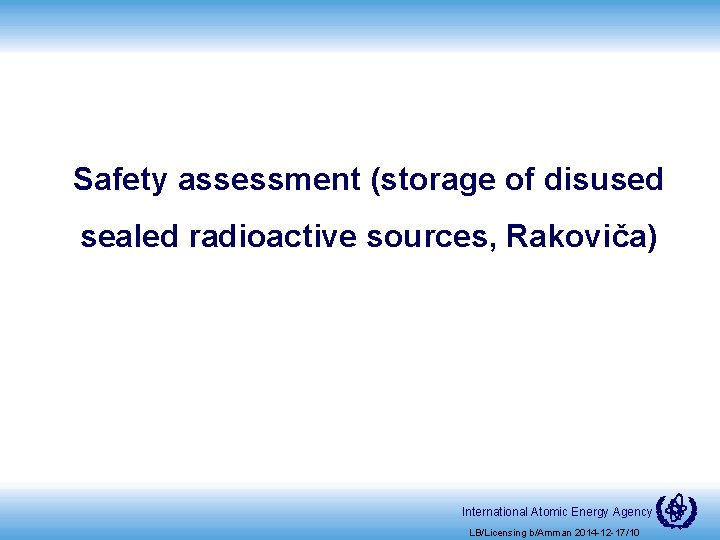 Safety assessment (storage of disused sealed radioactive sources, Rakoviča)

International Atomic Energy Agency

LB/Licensing b/Amman 2014-12-17/10